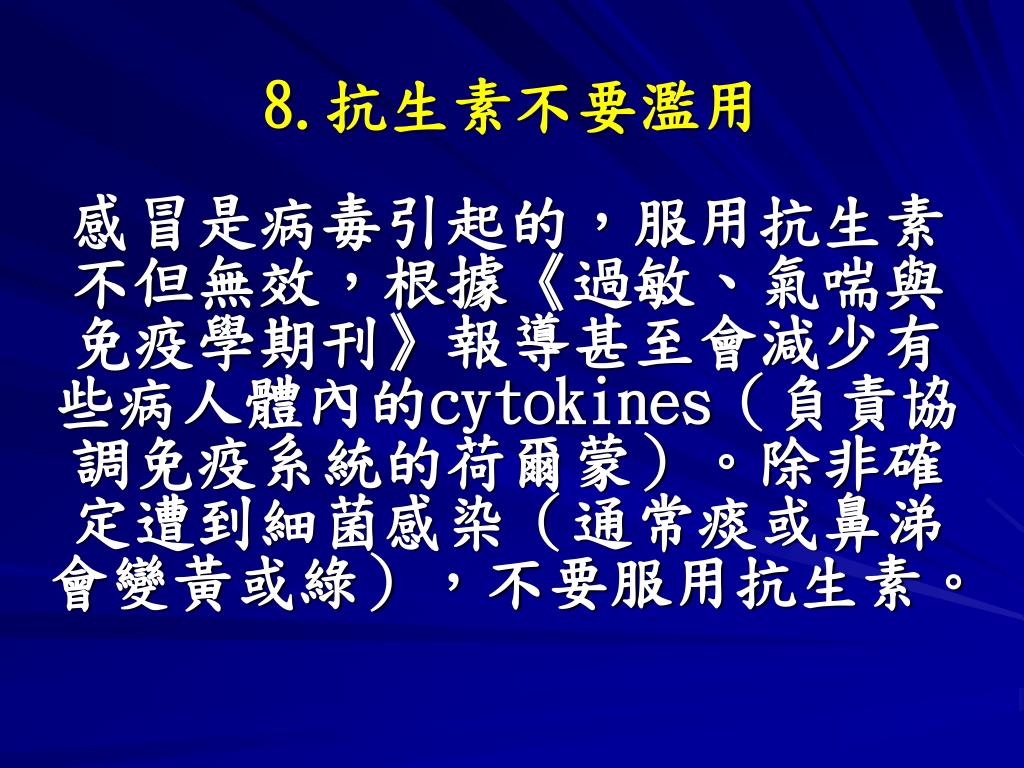 8.抗生素不要濫用

感冒是病毒引起的，服用抗生素不但無效，根據《過敏、氣喘與免疫學期刊》報導甚至會減少有些病人體內的cytokines（負責協調免疫系統的荷爾蒙）。除非確定遭到細菌感染（通常痰或鼻涕會變黃或綠），不要服用抗生素。